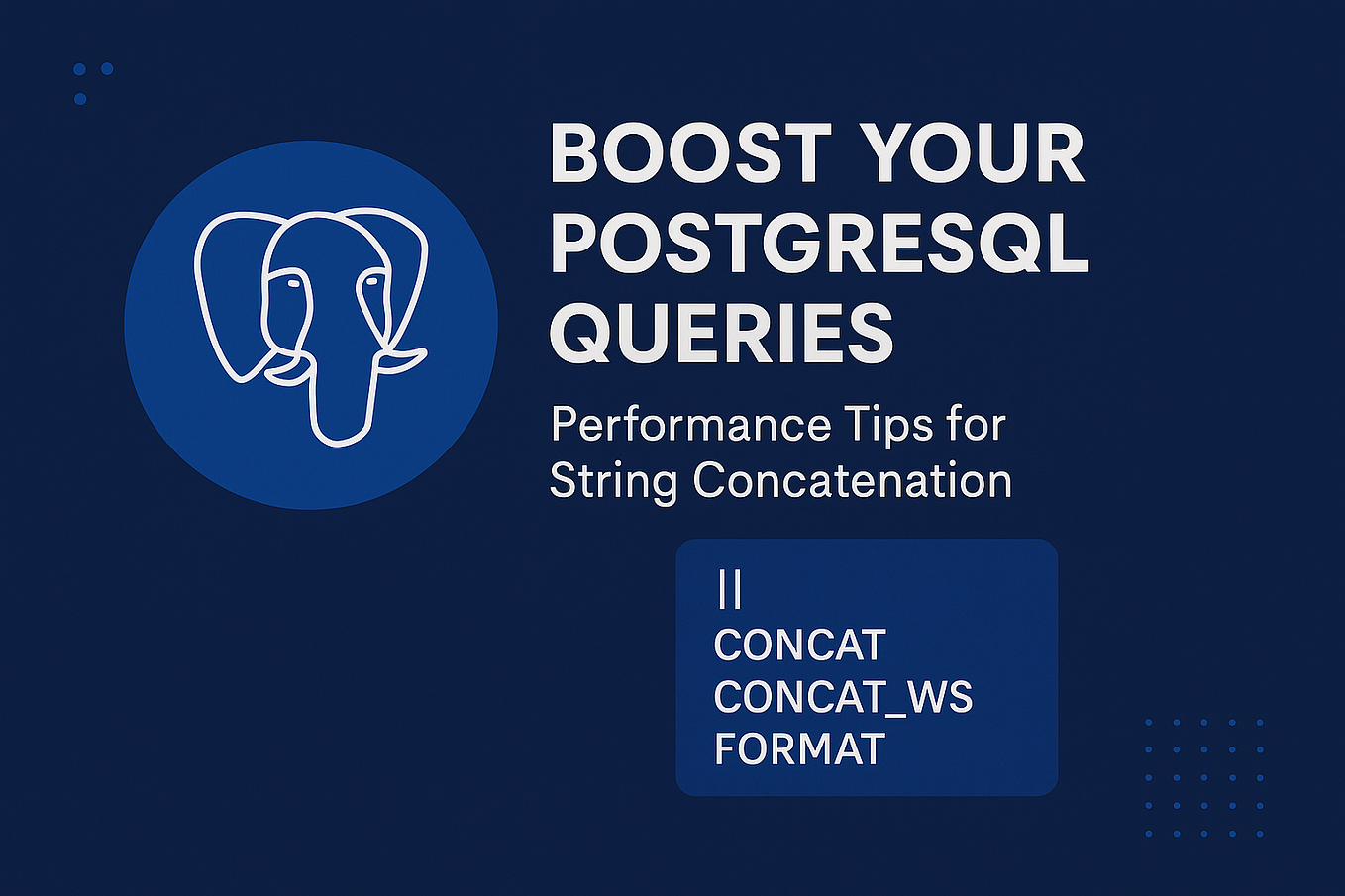 BOOST YOUR POSTGRESQL QUERIES

Performance Tips for String Concatenation

||
CONCAT
CONCAT_WS
FORMAT